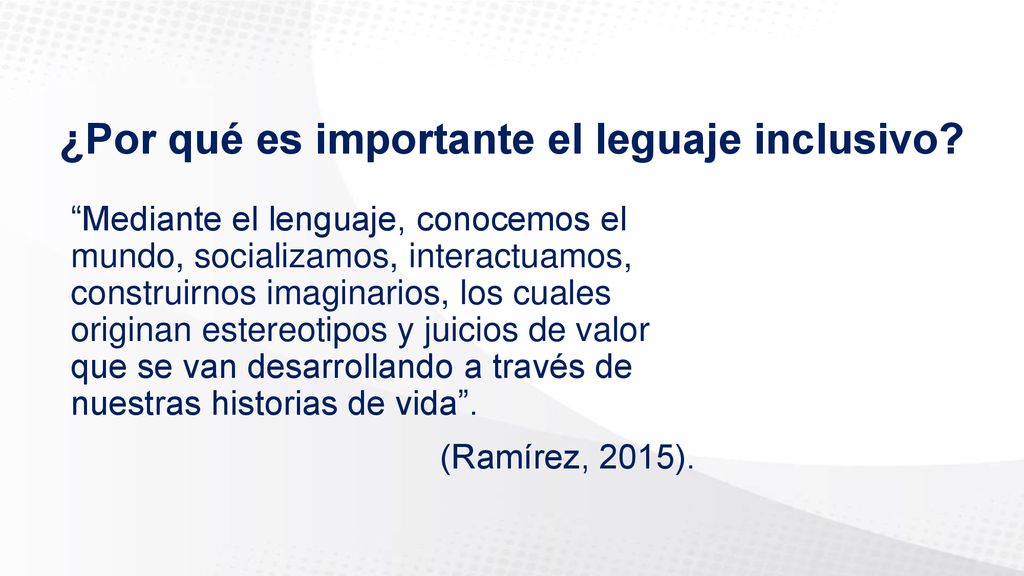 ¿Por qué es importante el leguaje inclusivo?

“Mediante el lenguaje, conocemos el mundo, socializamos, interactuamos, construirnos imaginarios, los cuales originan estereotipos y juicios de valor que se van desarrollando a través de nuestras historias de vida”.

(Ramírez, 2015).